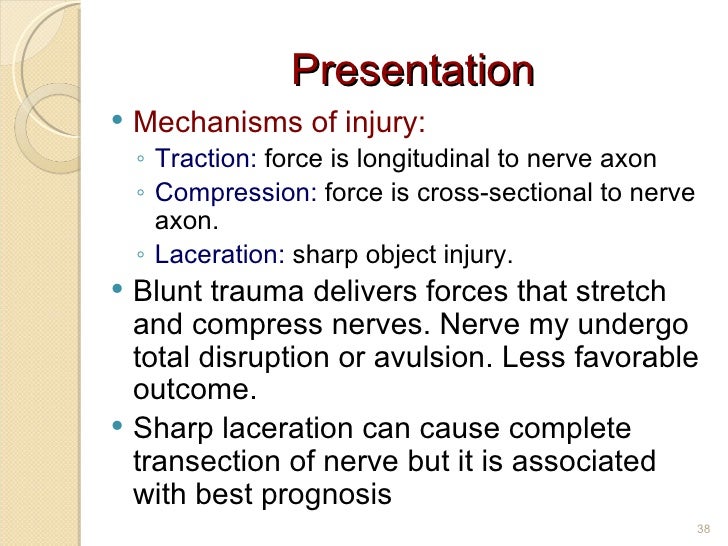 Presentation

• Mechanisms of injury:
◦ Traction: force is longitudinal to nerve axon
◦ Compression: force is cross-sectional to nerve axon.
◦ Laceration: sharp object injury.

• Blunt trauma delivers forces that stretch and compress nerves. Nerve my undergo total disruption or avulsion. Less favorable outcome.

• Sharp laceration can cause complete transection of nerve but it is associated with best prognosis

38